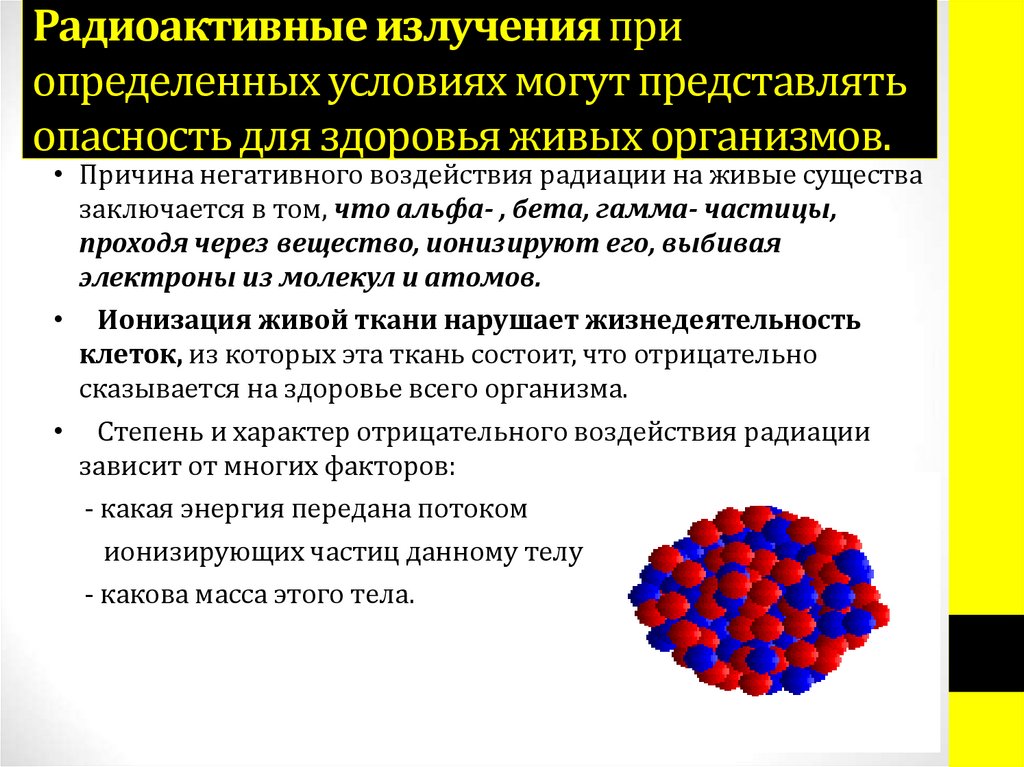 Радиоактивные излучения при определенных условиях могут представлять опасность для здоровья живых организмов.

• Причина негативного воздействия радиации на живые существа заключается в том, что альфа- , бета, гамма- частицы, проходя через вещество, ионизируют его, выбивая электроны из молекул и атомов.

• Ионизация живой ткани нарушает жизнедеятельность клеток, из которых эта ткань состоит, что отрицательно сказывается на здоровье всего организма.

• Степень и характер отрицательного воздействия радиации зависит от многих факторов:

- какая энергия передана потоком ионизирующих частиц данному телу

- какова масса этого тела.